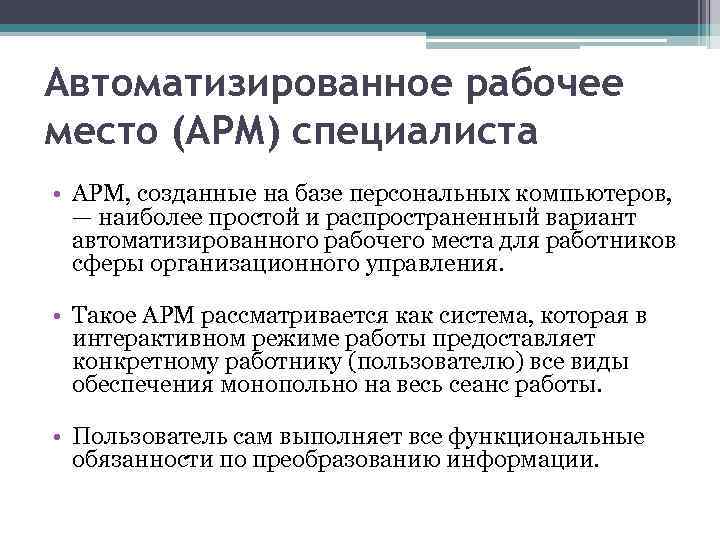 Автоматизированное рабочее место (АРМ) специалиста

• АРМ, созданные на базе персональных компьютеров, — наиболее простой и распространенный вариант автоматизированного рабочего места для работников сферы организационного управления.

• Такое АРМ рассматривается как система, которая в интерактивном режиме работы предоставляет конкретному работнику (пользователю) все виды обеспечения монопольно на весь сеанс работы.

• Пользователь сам выполняет все функциональные обязанности по преобразованию информации.